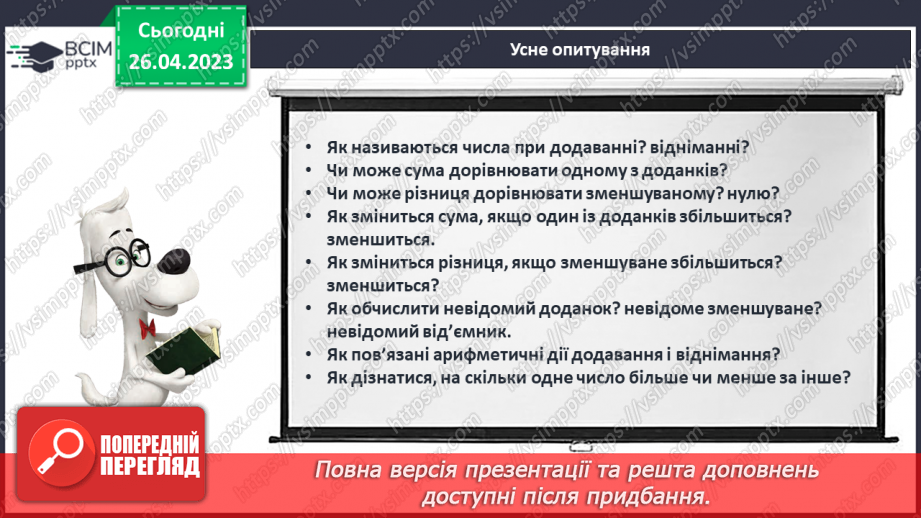 ВСІМ pptx

Сьогодні 26.04.2023

Усне опитування

• Як називаються числа при додаванні? відніманні?
• Чи може сума дорівнювати одному з доданків?
• Чи може різниця дорівнювати зменшуваному? нулю?
• Як зміниться сума, якщо один із доданків збільшиться? зменшиться.
• Як зміниться різниця, якщо зменшуване збільшиться? зменшиться?
• Як обчислити невідомий доданок? невідоме зменшуване? невідомий від'ємник.
• Як пов'язані арифметичні дії додавання і віднімання?
• Як дізнатися, на скільки одне число більше чи менше за інше?

ПОПЕРЕДНІЙ ПЕРЕГЛЯД

Повна версія презентації та решта доповнень доступні після придбання.

https://vsimpptx.com